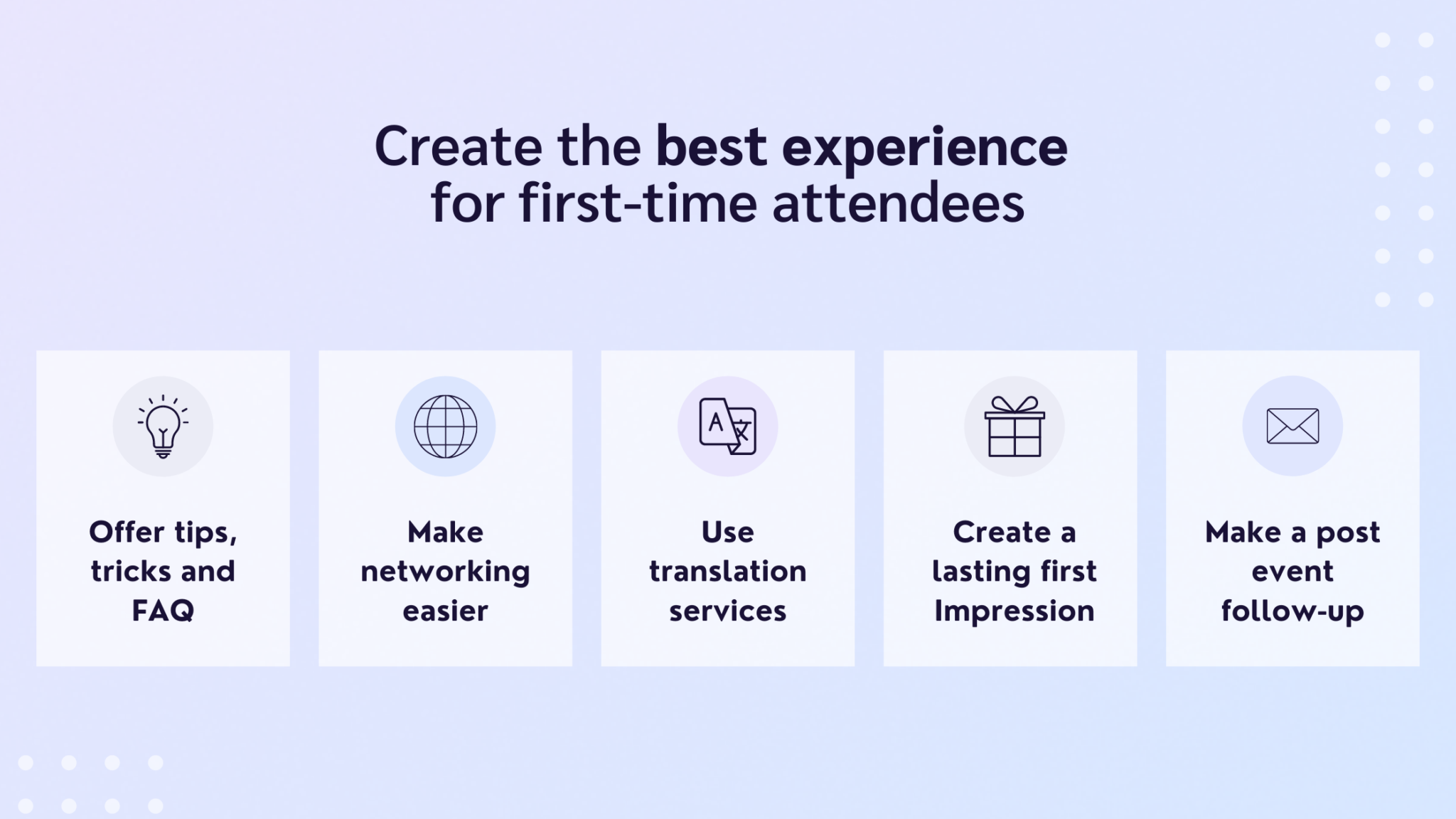 Create the best experience for first-time attendees

Offer tips, tricks and FAQ

Make networking easier

Use translation services

Create a lasting first Impression

Make a post event follow-up